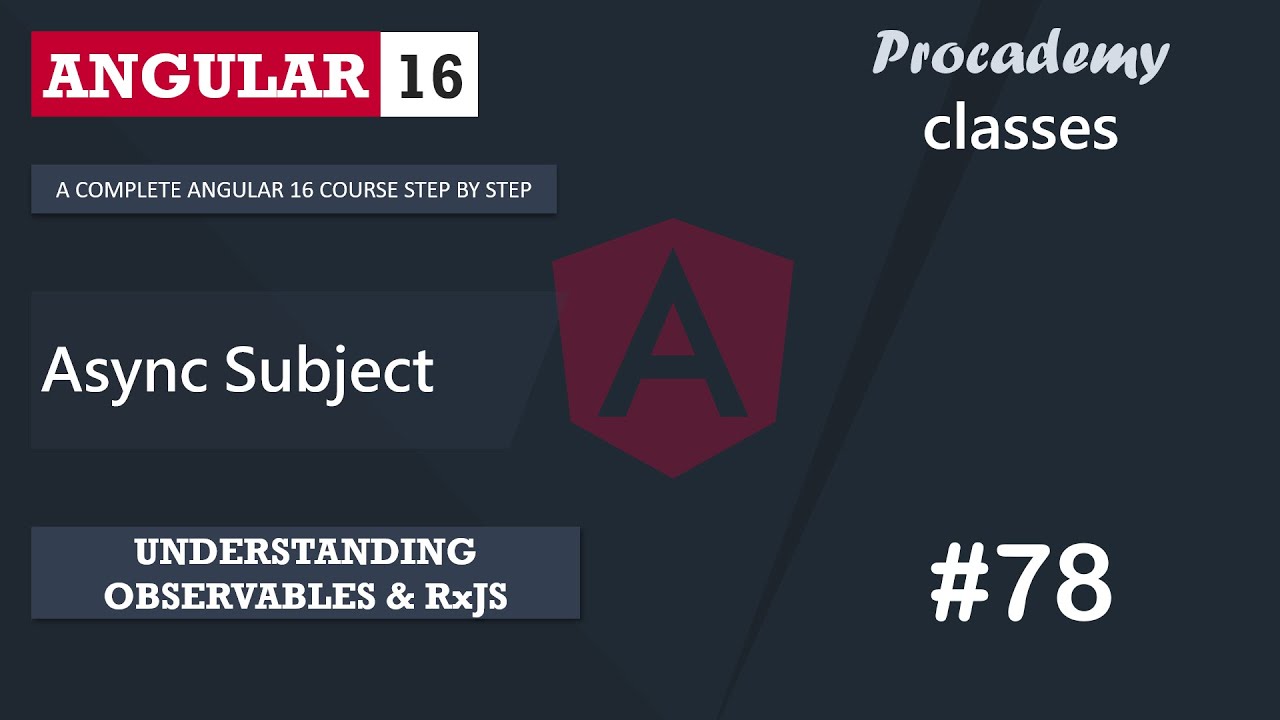 ANGULAR 16

Procademy
classes

A COMPLETE ANGULAR 16 COURSE STEP BY STEP

A

Async Subject

UNDERSTANDING OBSERVABLES & RxJS

#78